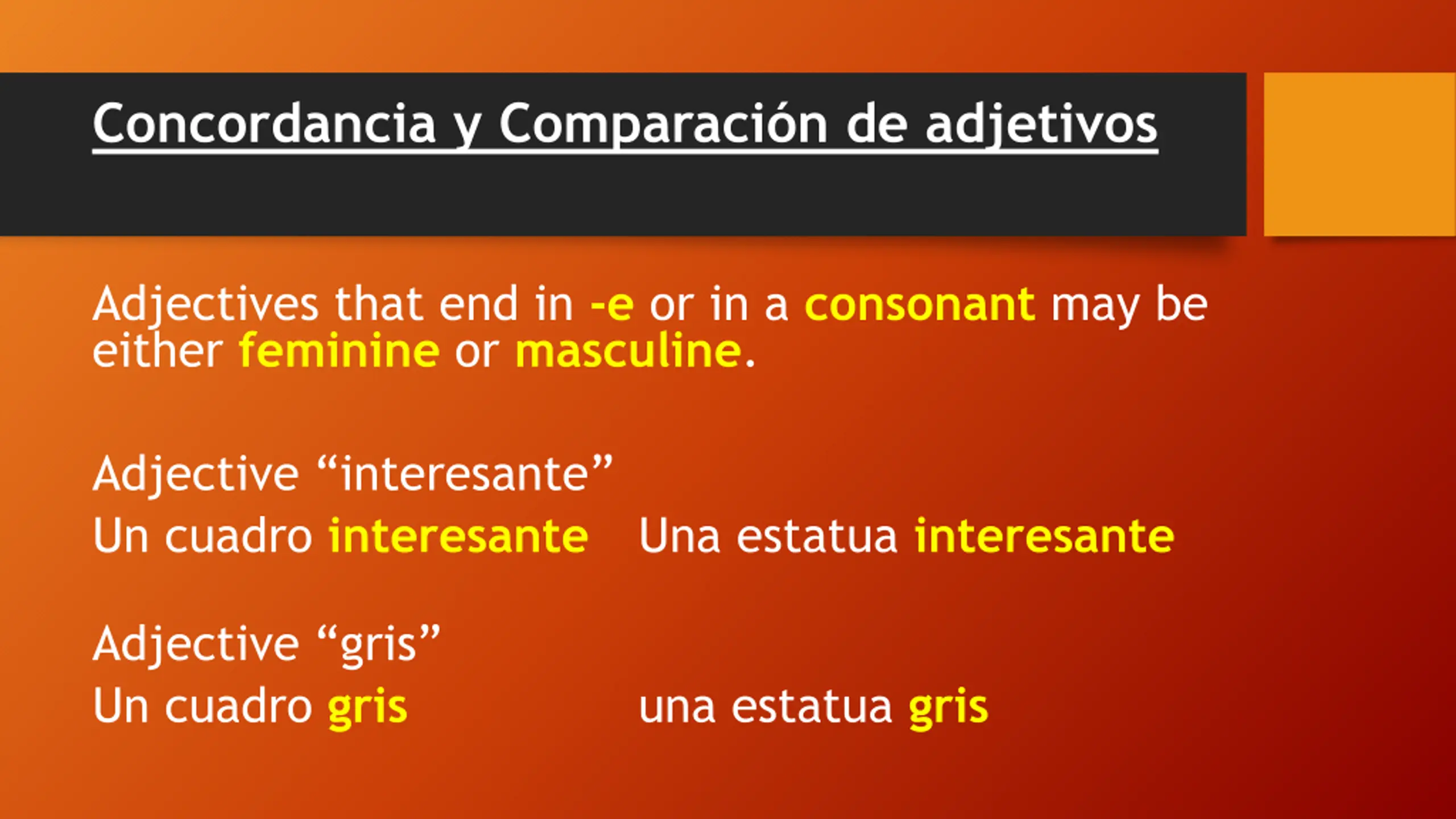 Concordancia y Comparación de adjetivos

Adjectives that end in -e or in a consonant may be either feminine or masculine.

Adjective “interesante”
Un cuadro interesante Una estatua interesante

Adjective “gris”
Un cuadro gris una estatua gris